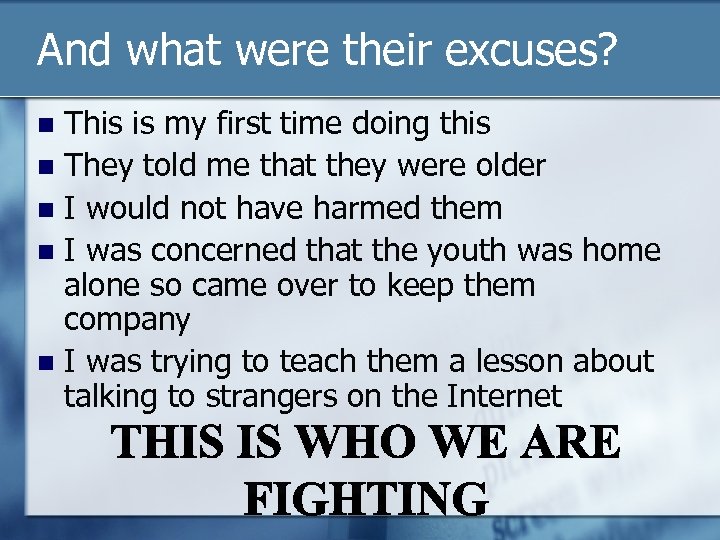 And what were their excuses?

- This is my first time doing this
- They told me that they were older
- I would not have harmed them
- I was concerned that the youth was home alone so came over to keep them company
- I was trying to teach them a lesson about talking to strangers on the Internet

THIS IS WHO WE ARE FIGHTING